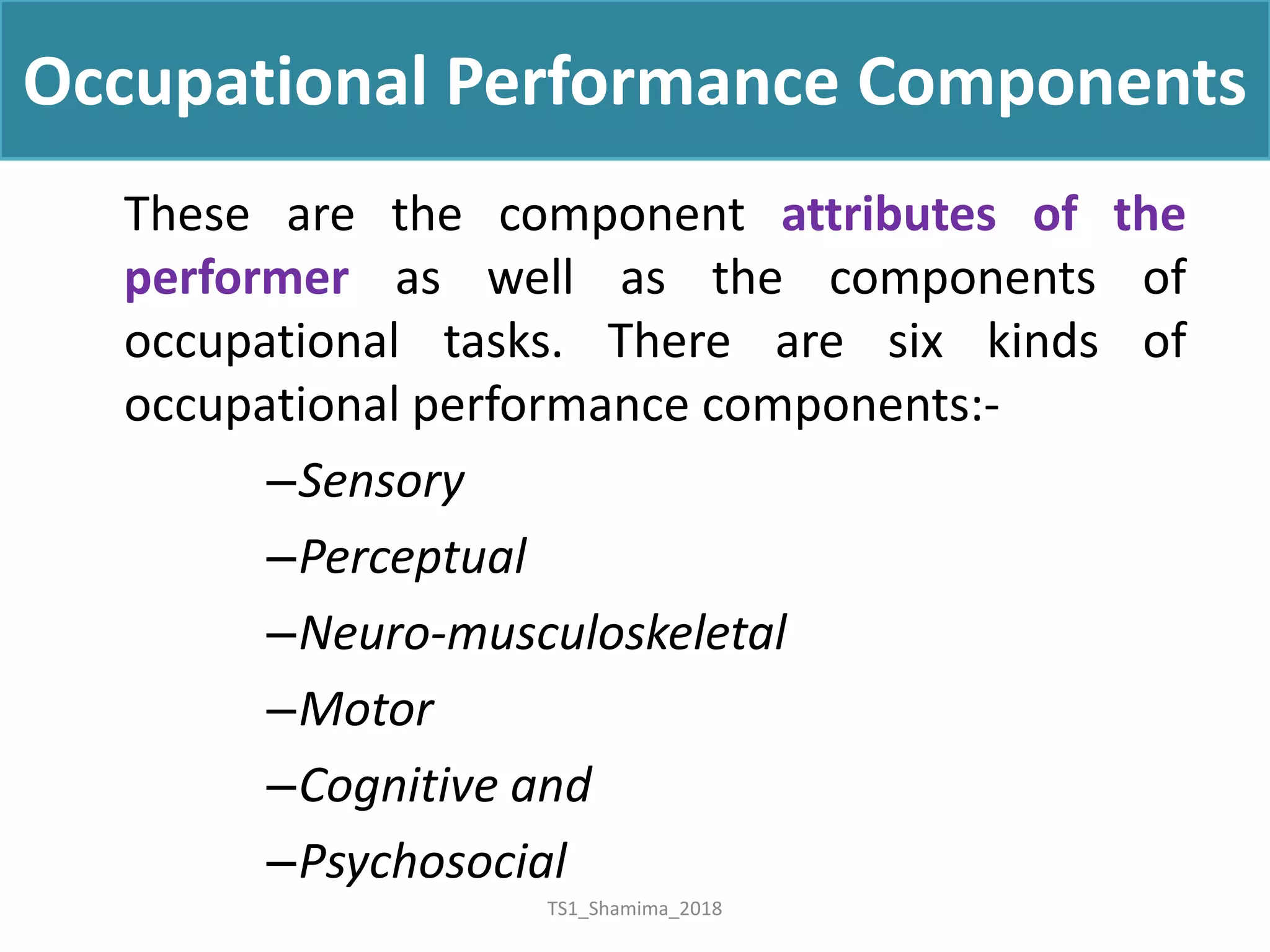 Occupational Performance Components

These are the component attributes of the performer as well as the components of occupational tasks. There are six kinds of occupational performance components:-

–Sensory

–Perceptual

–Neuro-musculoskeletal

–Motor

–Cognitive and

–Psychosocial

TS1_Shamima_2018